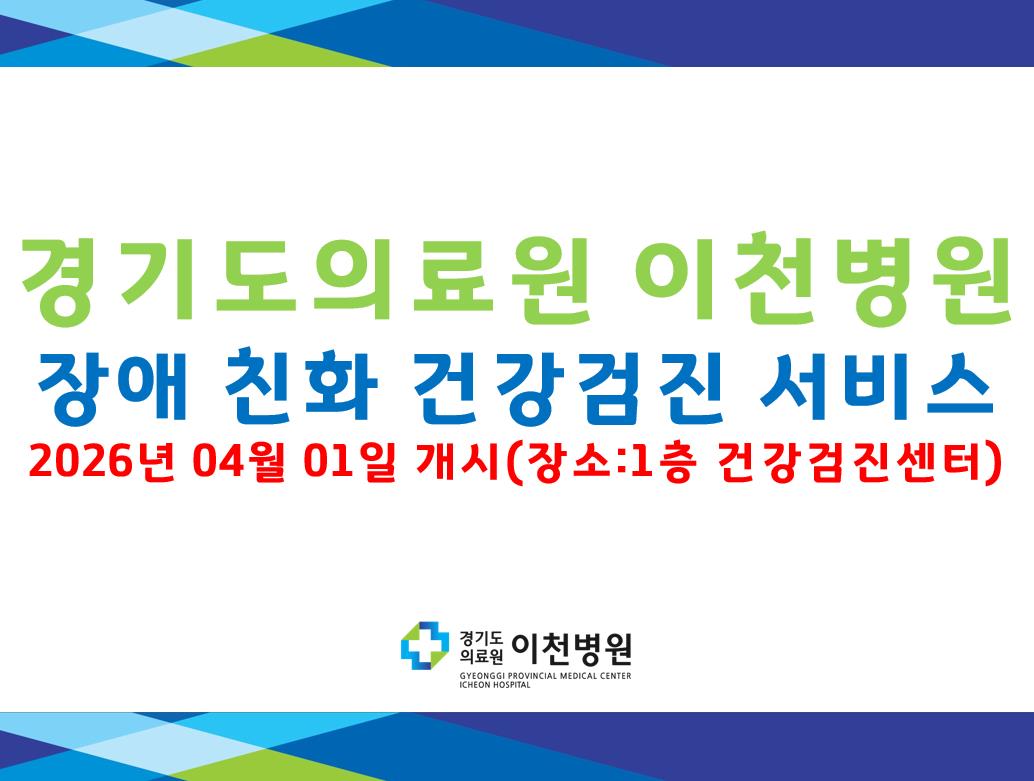 경기도의료원 이천병원
장애 친화 건강검진 서비스
2026년 04월 01일 개시(장소:1층 건강검진센터)

경기도 의료원 이천병원
GYEONGGI PROVINCIAL MEDICAL CENTER ICHEON HOSPITAL